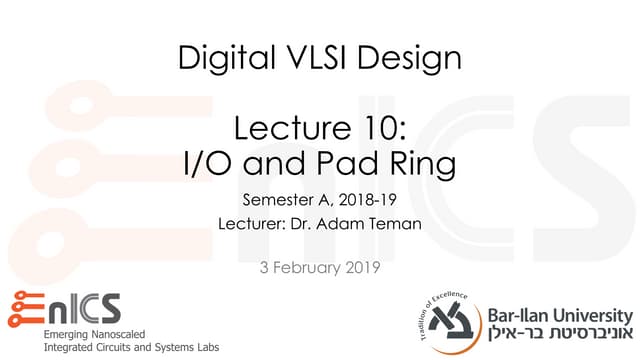 Digital VLSI Design

Lecture 10:
I/O and Pad Ring

Semester A, 2018-19
Lecturer: Dr. Adam Teman

3 February 2019

EnICS
Emerging Nanoscaled
Integrated Circuits and Systems Labs

Tradition of Excellence
Bar-Ilan University
אוניברסיטת בר-אילן